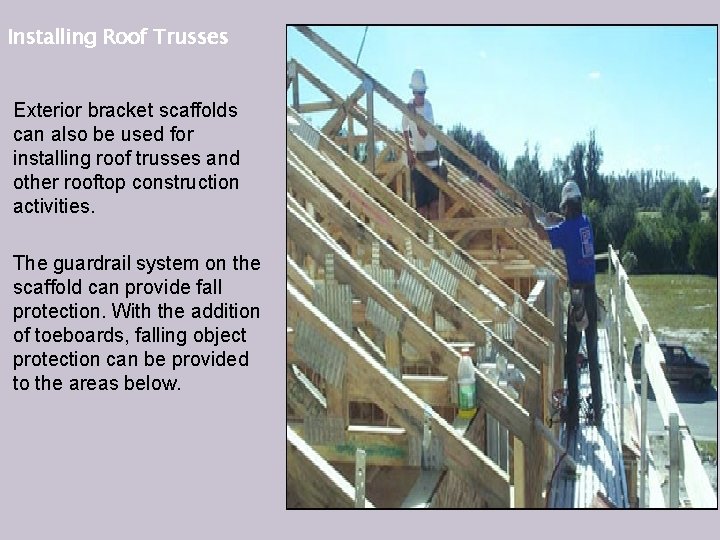 Installing Roof Trusses

Exterior bracket scaffolds can also be used for installing roof trusses and other rooftop construction activities.

The guardrail system on the scaffold can provide fall protection. With the addition of toeboards, falling object protection can be provided to the areas below.